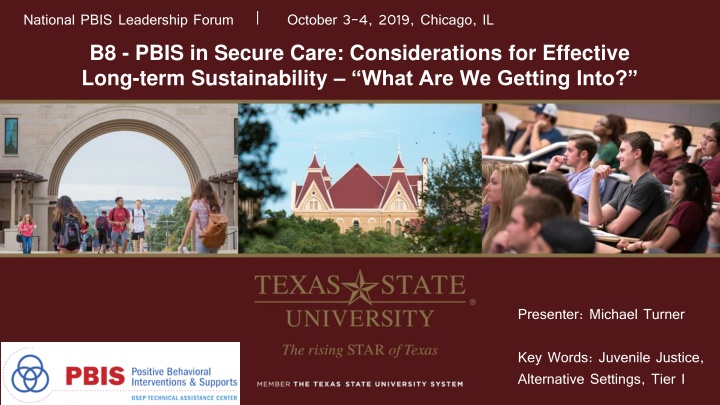 National PBIS Leadership Forum | October 3-4, 2019, Chicago, IL

B8 - PBIS in Secure Care: Considerations for Effective Long-term Sustainability – "What Are We Getting Into?"

TEXAS STATE UNIVERSITY®

The rising STAR of Texas

MEMBER THE TEXAS STATE UNIVERSITY SYSTEM

Presenter: Michael Turner

Key Words: Juvenile Justice, Alternative Settings, Tier I

PBIS Positive Behavioral Interventions & Supports

OSEP TECHNICAL ASSISTANCE CENTER